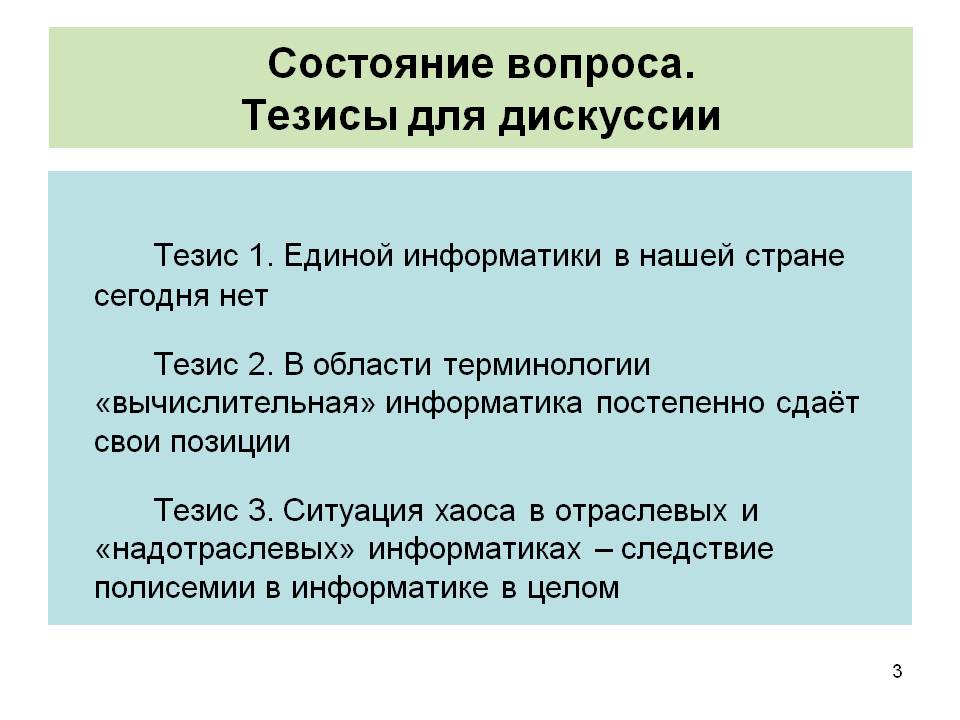 Состояние вопроса.
Тезисы для дискуссии

Тезис 1. Единой информатики в нашей стране сегодня нет

Тезис 2. В области терминологии «вычислительная» информатика постепенно сдаёт свои позиции

Тезис 3. Ситуация хаоса в отраслевых и «надотраслевых» информатиках – следствие полисемии в информатике в целом

3